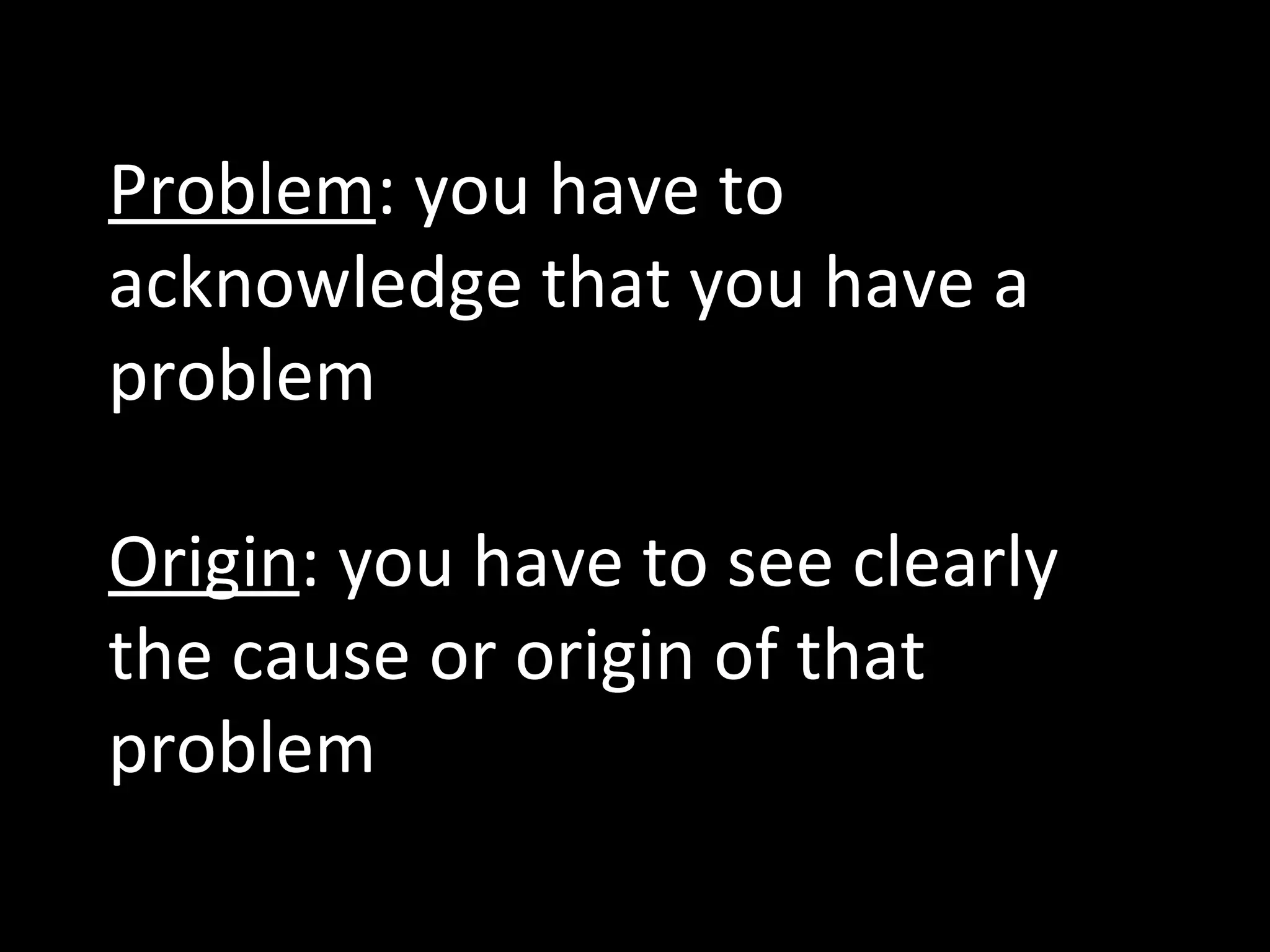 Problem: you have to acknowledge that you have a problem

Origin: you have to see clearly the cause or origin of that problem